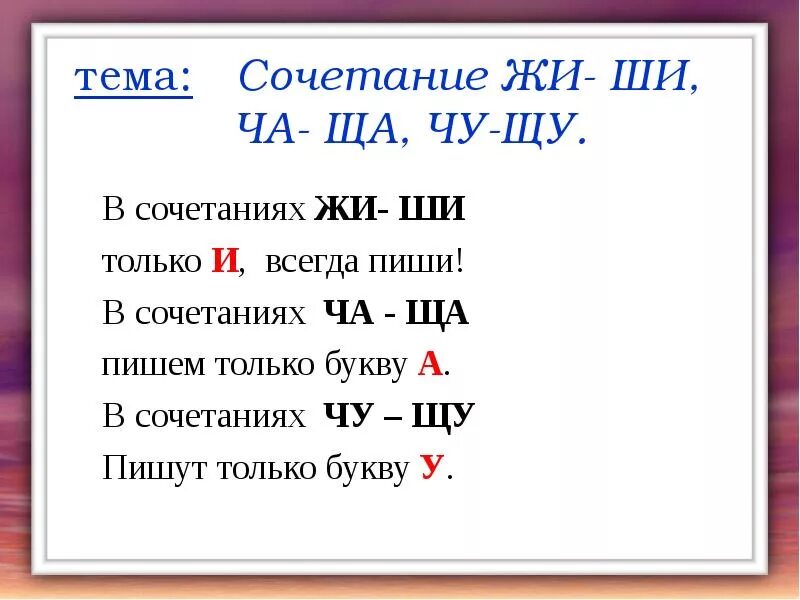 тема: Сочетание ЖИ- ШИ, ЧА- ЩА, ЧУ-ЩУ.

В сочетаниях ЖИ- ШИ
только И, всегда пиши!
В сочетаниях ЧА - ЩА
пишем только букву А.
В сочетаниях ЧУ – ЩУ
Пишут только букву У.